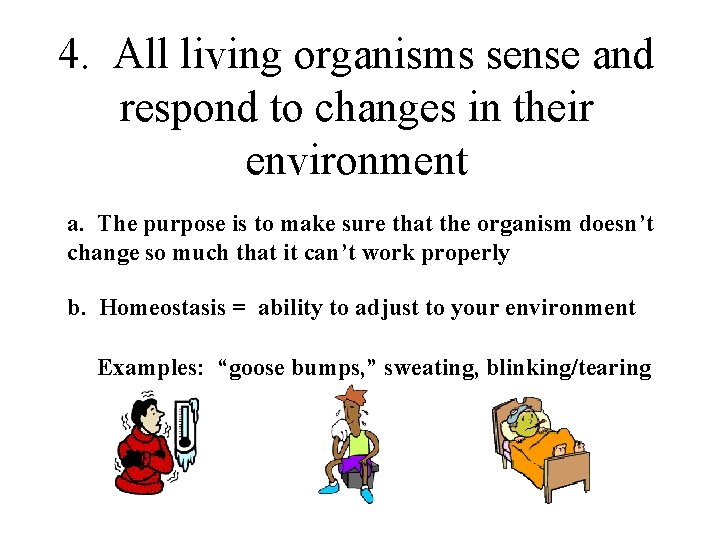 4. All living organisms sense and respond to changes in their environment

a. The purpose is to make sure that the organism doesn’t change so much that it can’t work properly

b. Homeostasis = ability to adjust to your environment

Examples: “goose bumps,” sweating, blinking/tearing